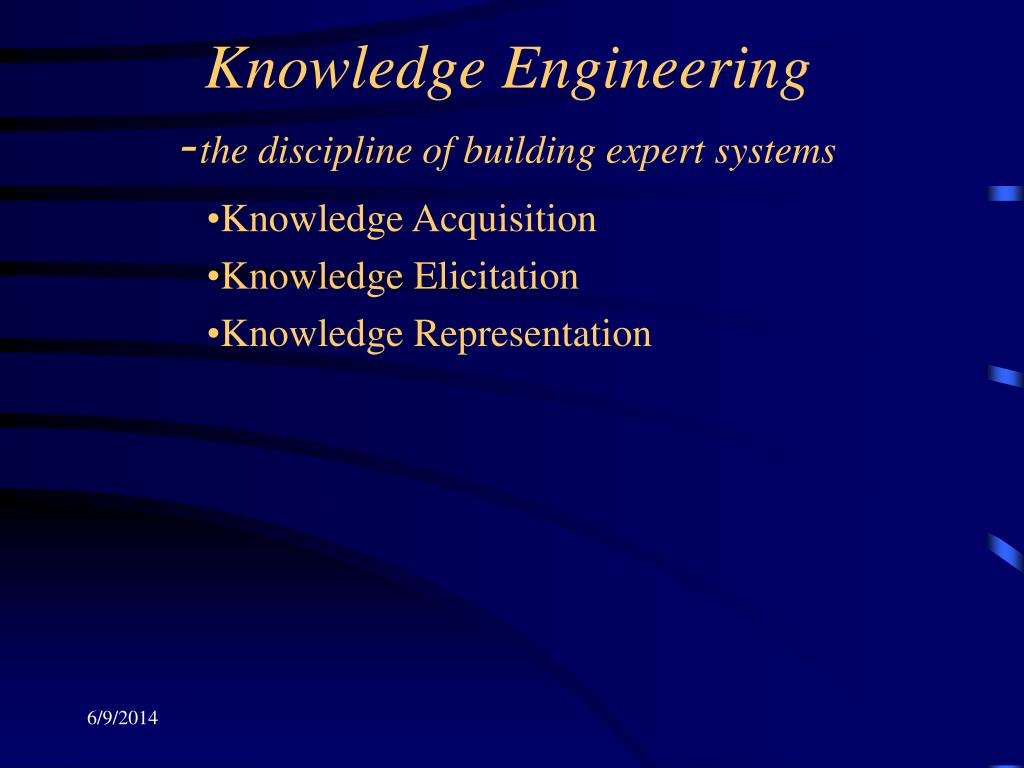 Knowledge Engineering

-the discipline of building expert systems

•Knowledge Acquisition
•Knowledge Elicitation
•Knowledge Representation

6/9/2014